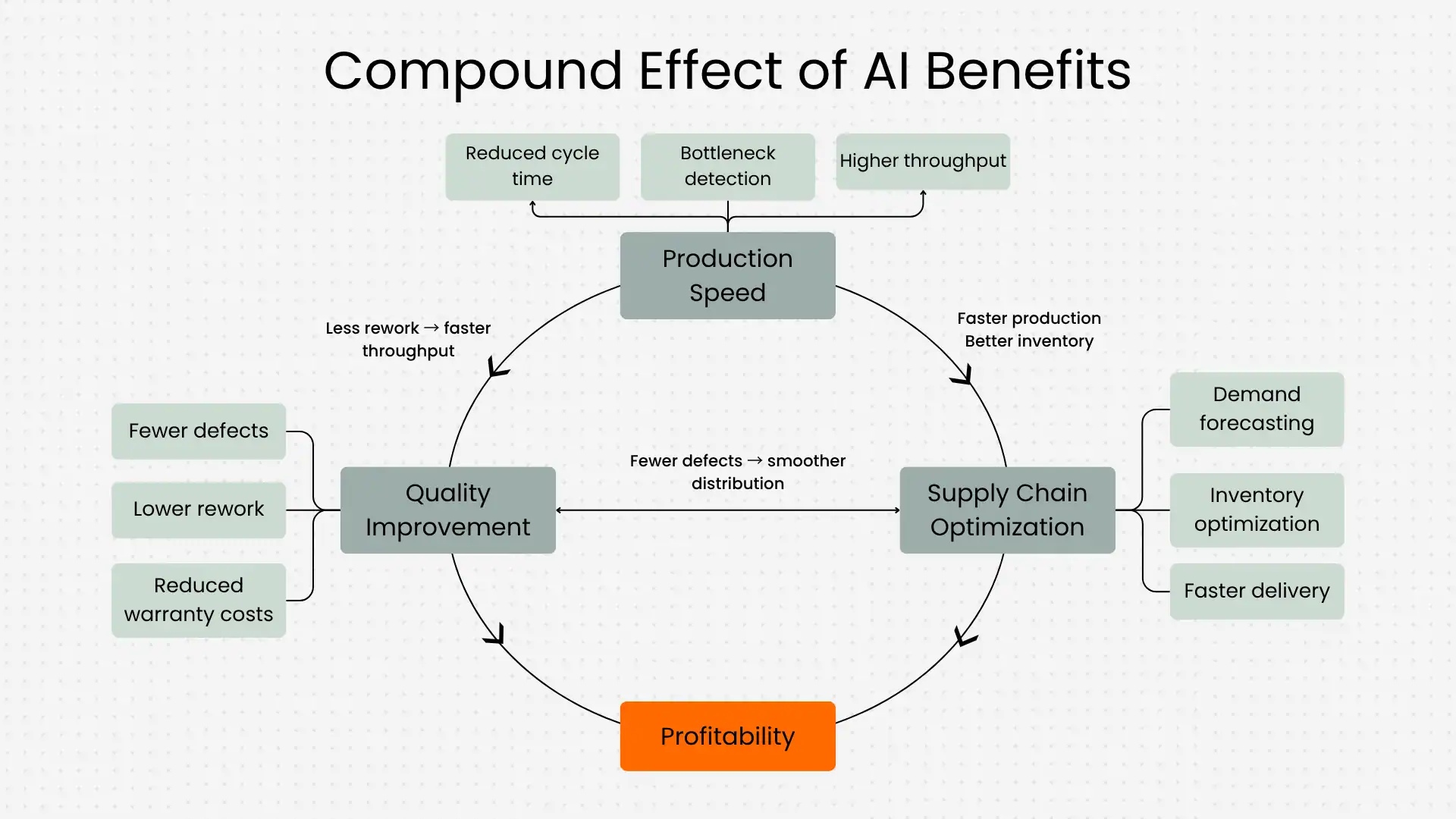 Compound Effect of AI Benefits

Reduced cycle time

Bottleneck detection

Higher throughput

Production Speed

Less rework → faster throughput

Faster production
Better inventory

Fewer defects

Lower rework

Reduced warranty costs

Quality Improvement

Fewer defects → smoother distribution

Supply Chain Optimization

Demand forecasting

Inventory optimization

Faster delivery

Profitability